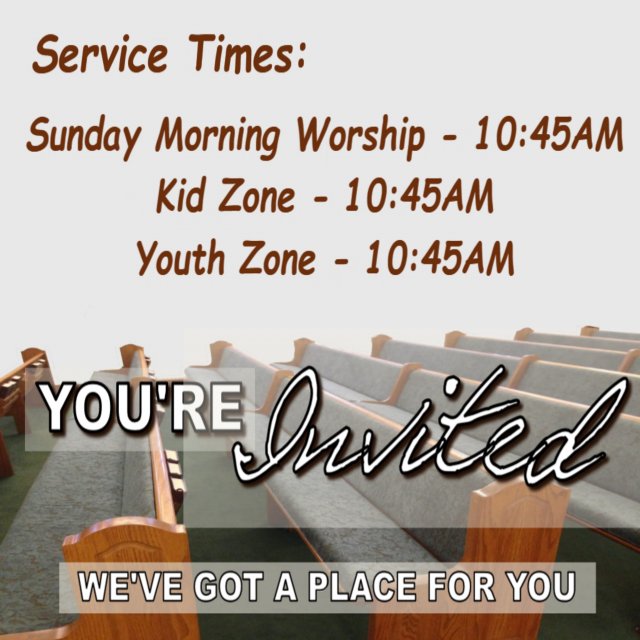 Service Times:

Sunday Morning Worship - 10:45AM
Kid Zone - 10:45AM
Youth Zone - 10:45AM

YOU'RE Invited

WE'VE GOT A PLACE FOR YOU